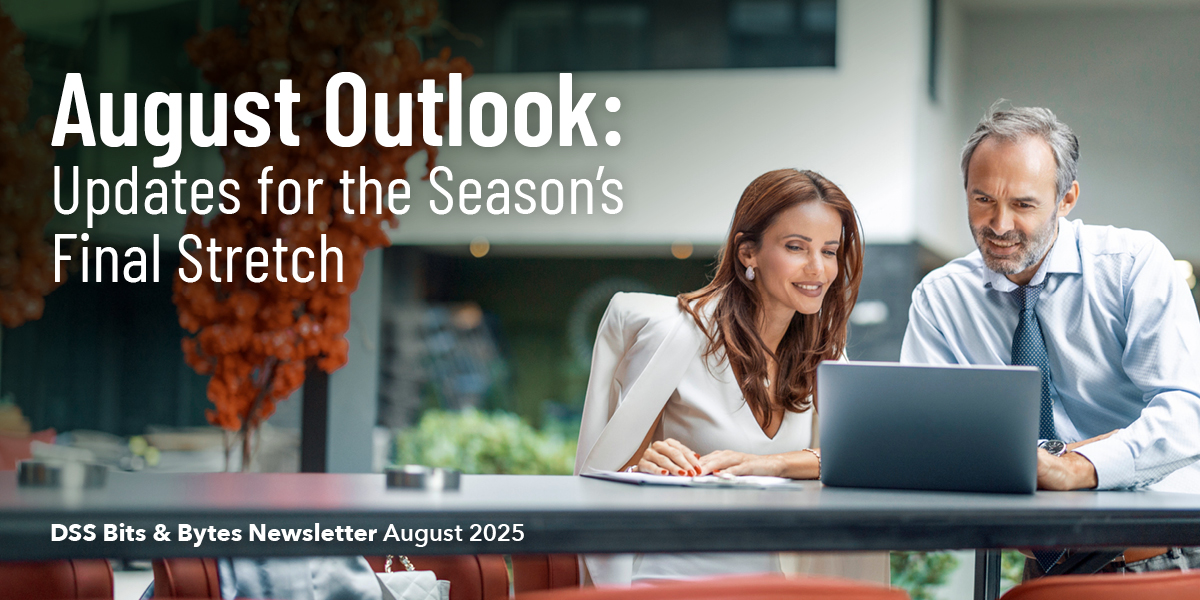 August Outlook:
Updates for the Season's Final Stretch

DSS Bits & Bytes Newsletter August 2025